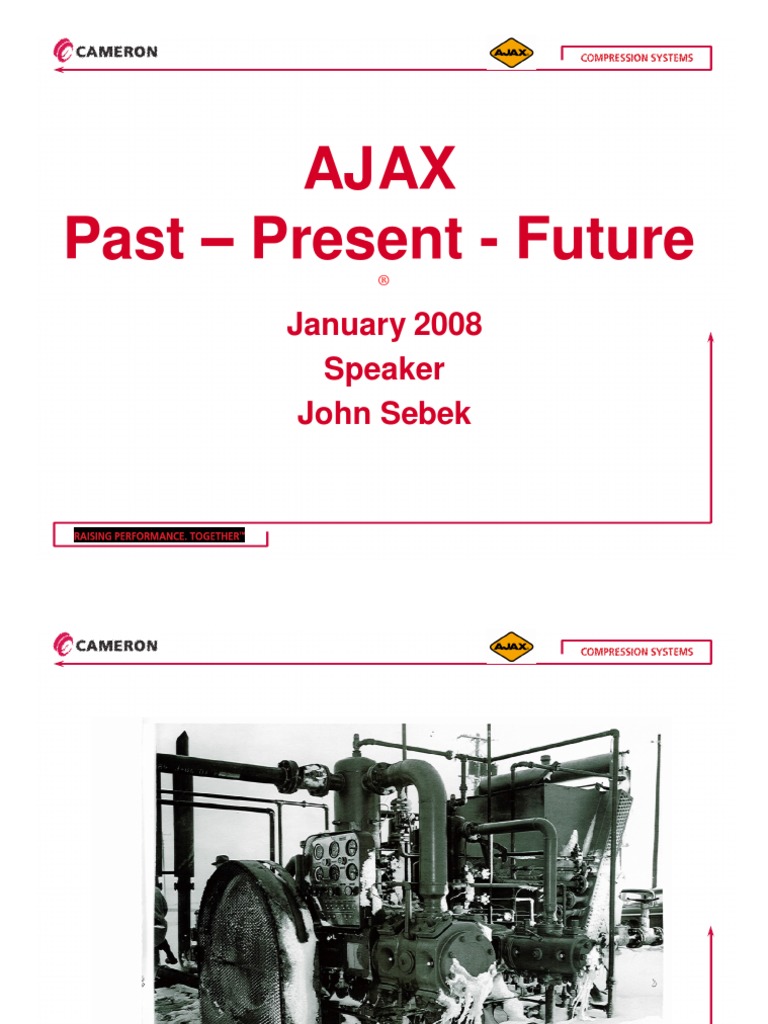 CAMERON

AJAX

COMPRESSION SYSTEMS

AJAX
Past – Present - Future
®

January 2008
Speaker
John Sebek

RAISING PERFORMANCE. TOGETHER™

CAMERON

AJAX

COMPRESSION SYSTEMS